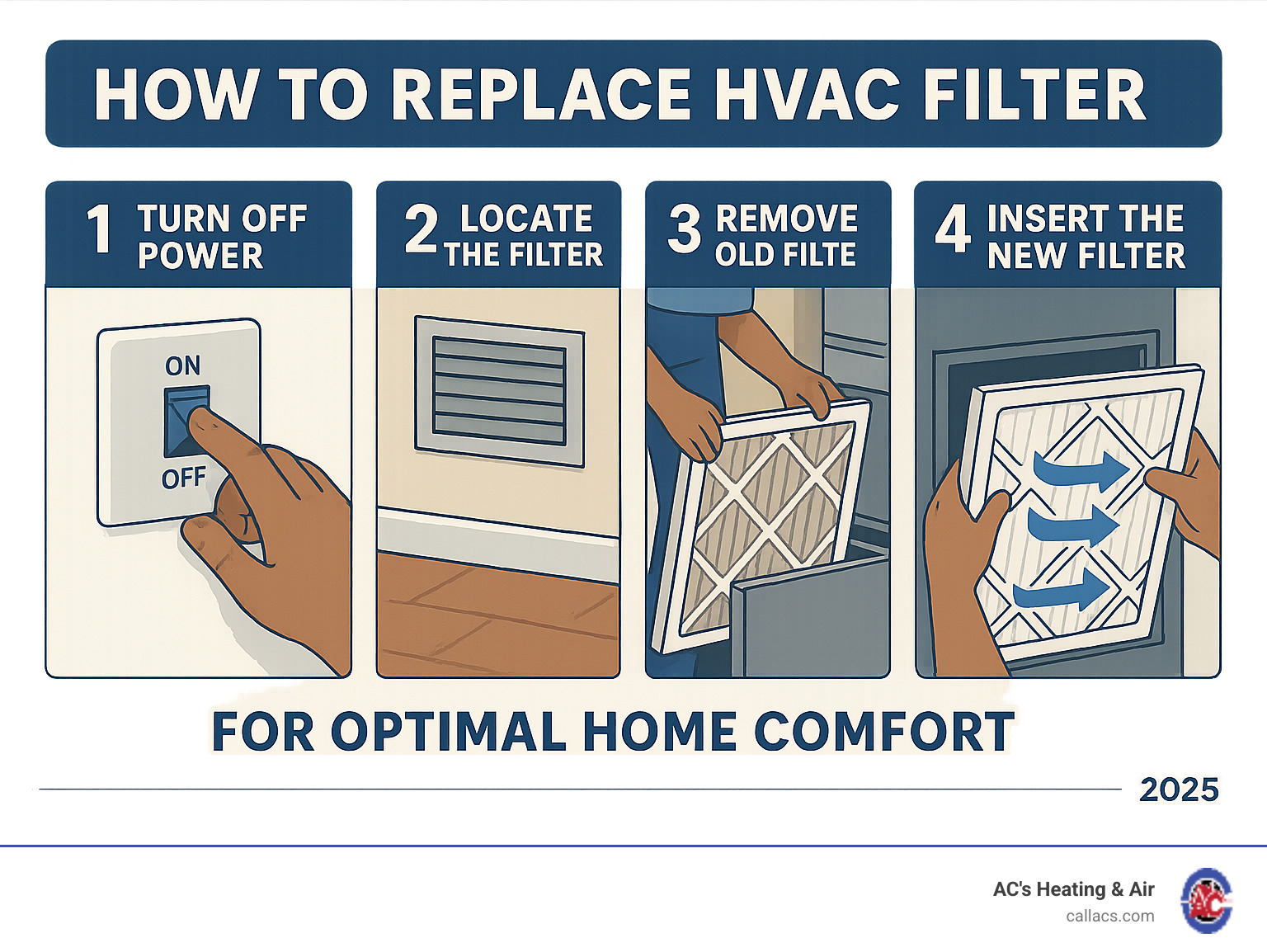 HOW TO REPLACE HVAC FILTER

1 TURN OFF POWER

ON

OFF

2 LOCATE THE FILTER

3 REMOVE OLD FILTE

4 INSERT THE NEW FILTER

FOR OPTIMAL HOME COMFORT

2025

AC's Heating & Air
callacs.com

AC